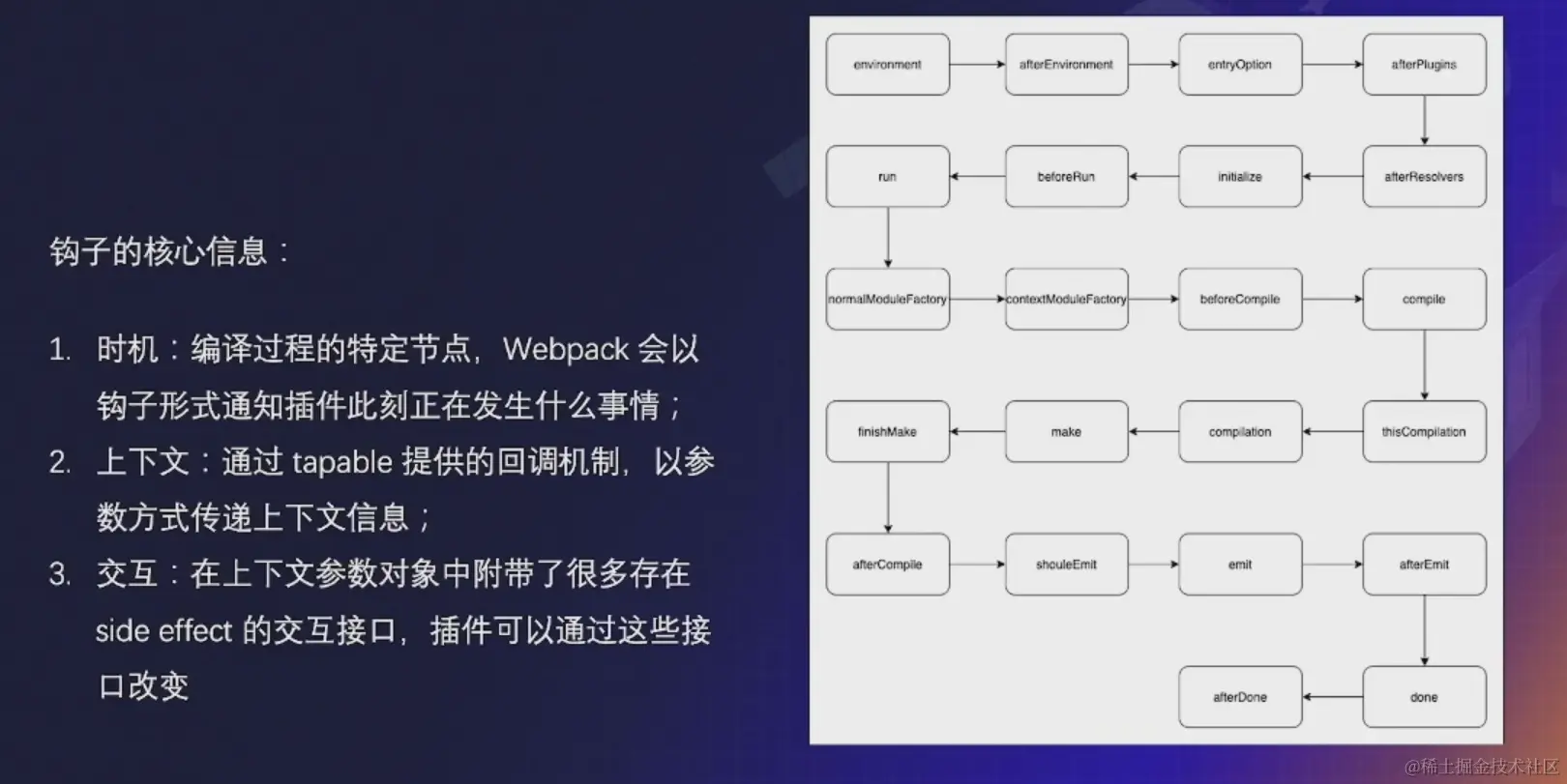 钩子的核心信息：

1. 时机：编译过程的特定节点，Webpack 会以钩子形式通知插件此刻正在发生什么事情；
2. 上下文：通过 tapable 提供的回调机制，以参数方式传递上下文信息；
3. 交互：在上下文参数对象中附带了很多存在 side effect 的交互接口，插件可以通过这些接口改变

environment
afterEnvironment
entryOption
afterPlugins
afterResolvers
initialize
beforeRun
run
normalModuleFactory
contextModuleFactory
beforeCompile
compile
thisCompilation
compilation
make
finishMake
afterCompile
shouleEmit
emit
afterEmit
done
afterDone

@稀土掘金技术社区